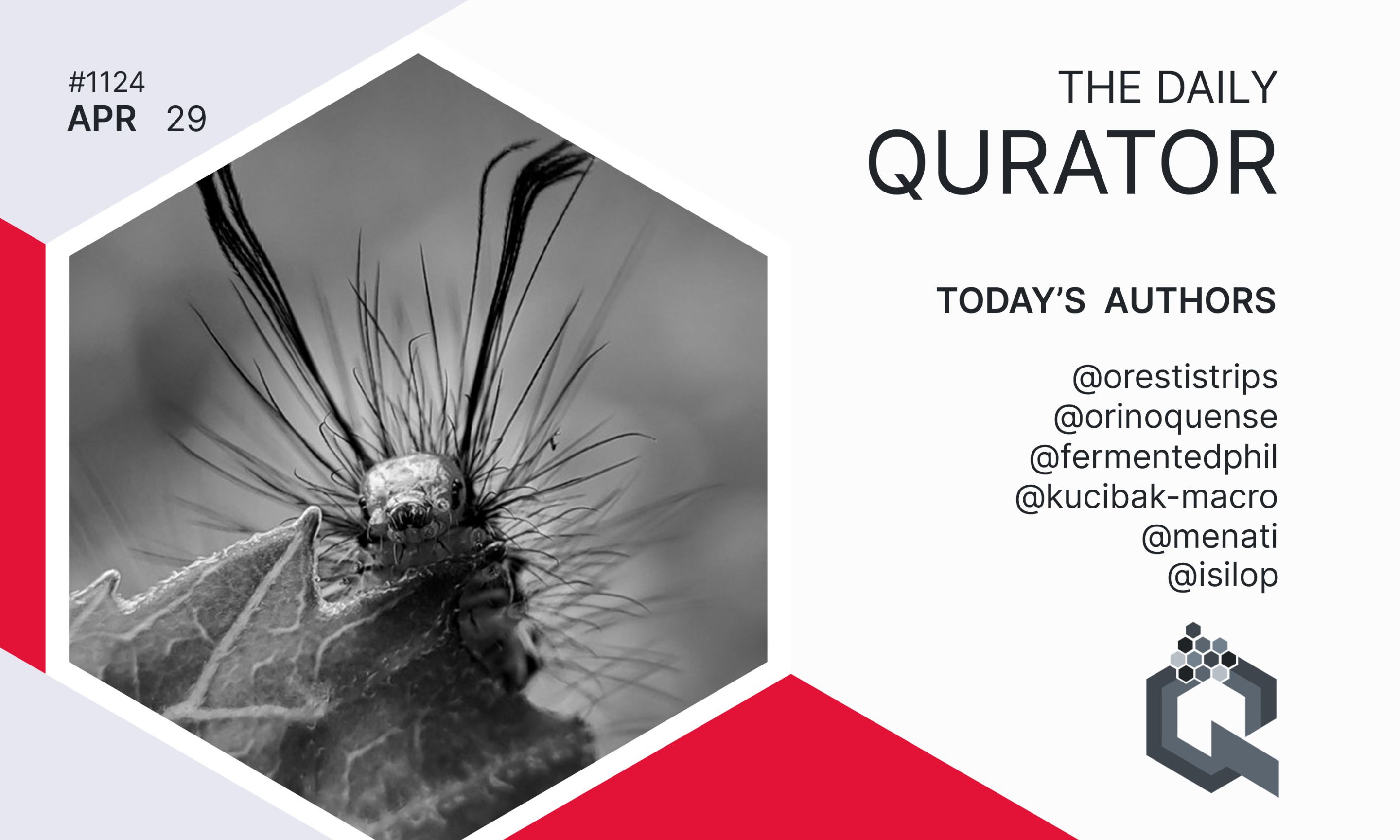 #1124
APR 29

THE DAILY
QURATOR

TODAY'S AUTHORS

@orestistrips
@orinoquense
@fermentedphil
@kucibak-macro
@menati
@isilop